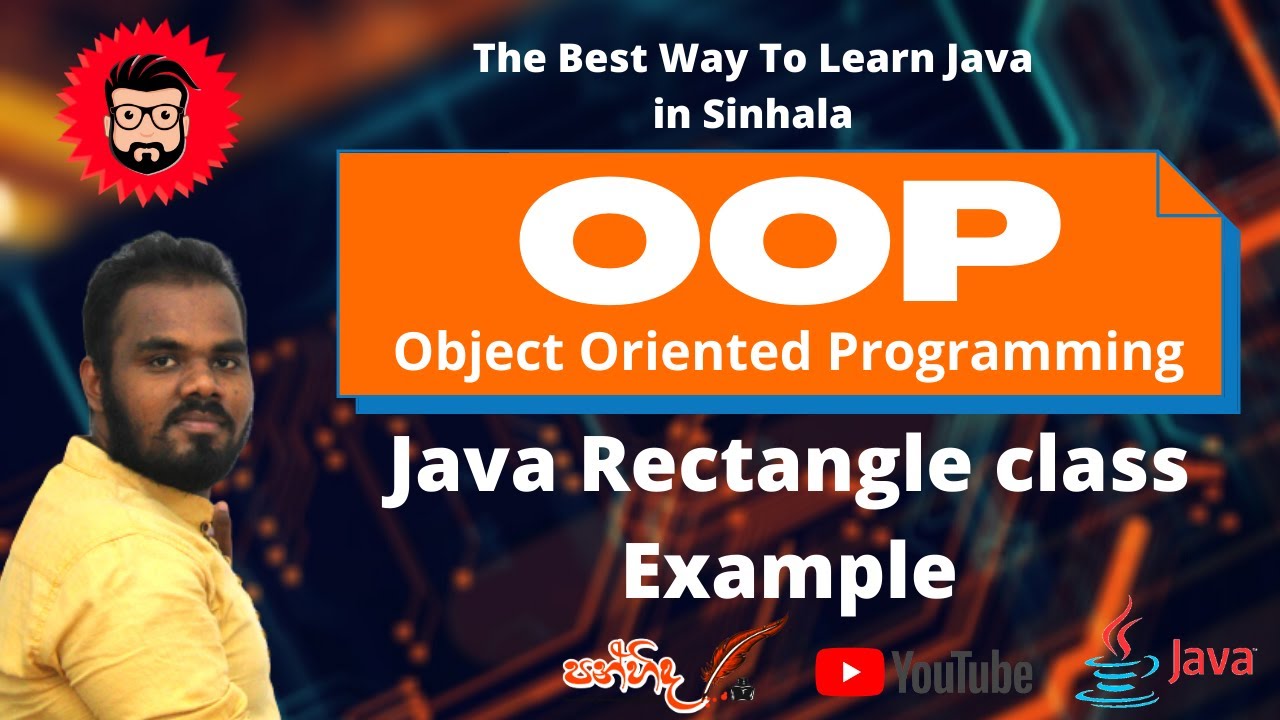 The Best Way To Learn Java in Sinhala

OOP

Object Oriented Programming

Java Rectangle class Example

පන්හිඳ

YouTube

Java